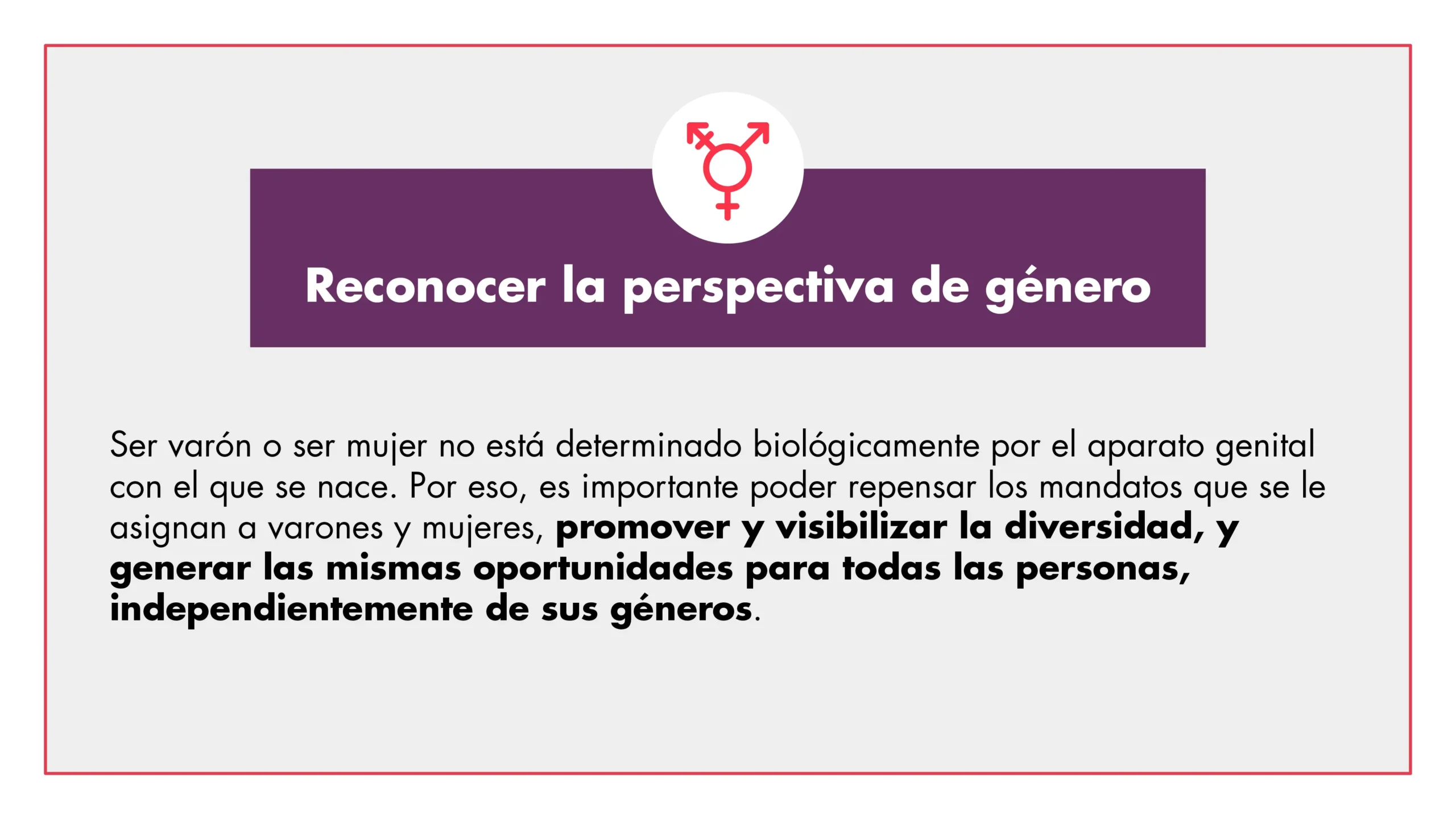 Reconocer la perspectiva de género

Ser varón o ser mujer no está determinado biológicamente por el aparato genital con el que se nace. Por eso, es importante poder repensar los mandatos que se le asignan a varones y mujeres, promover y visibilizar la diversidad, y generar las mismas oportunidades para todas las personas, independientemente de sus géneros.